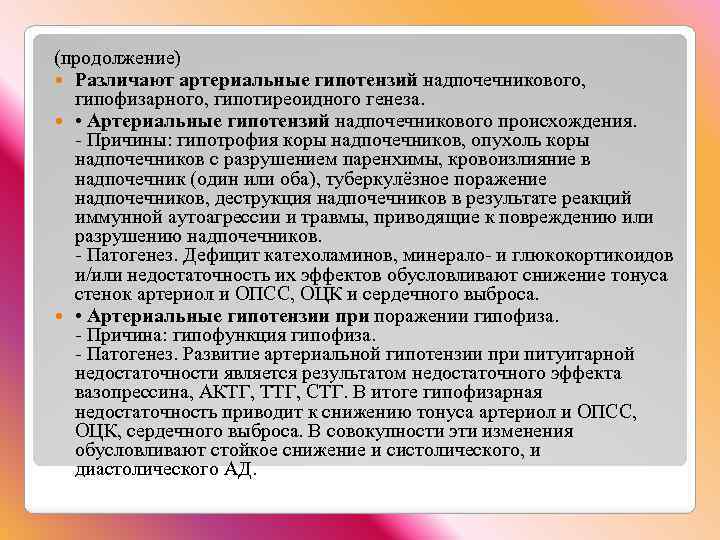 (продолжение)

Различают артериальные гипотензий надпочечникового, гипофизарного, гипотиреоидного генеза.

• Артериальные гипотензий надпочечникового происхождения.
- Причины: гипотрофия коры надпочечников, опухоль коры надпочечников с разрушением паренхимы, кровоизлияние в надпочечник (один или оба), туберкулёзное поражение надпочечников, деструкция надпочечников в результате реакций иммунной аутоагрессии и травмы, приводящие к повреждению или разрушению надпочечников.
- Патогенез. Дефицит катехоламинов, минерало- и глюкокортикоидов и/или недостаточность их эффектов обусловливают снижение тонуса стенок артериол и ОПСС, ОЦК и сердечного выброса.

• Артериальные гипотензии при поражении гипофиза.
- Причина: гипофункция гипофиза.
- Патогенез. Развитие артериальной гипотензии при питуитарной недостаточности является результатом недостаточного эффекта вазопрессина, АКТГ, ТТГ, СТГ. В итоге гипофизарная недостаточность приводит к снижению тонуса артериол и ОПСС, ОЦК, сердечного выброса. В совокупности эти изменения обусловливают стойкое снижение и систолического, и диастолического АД.